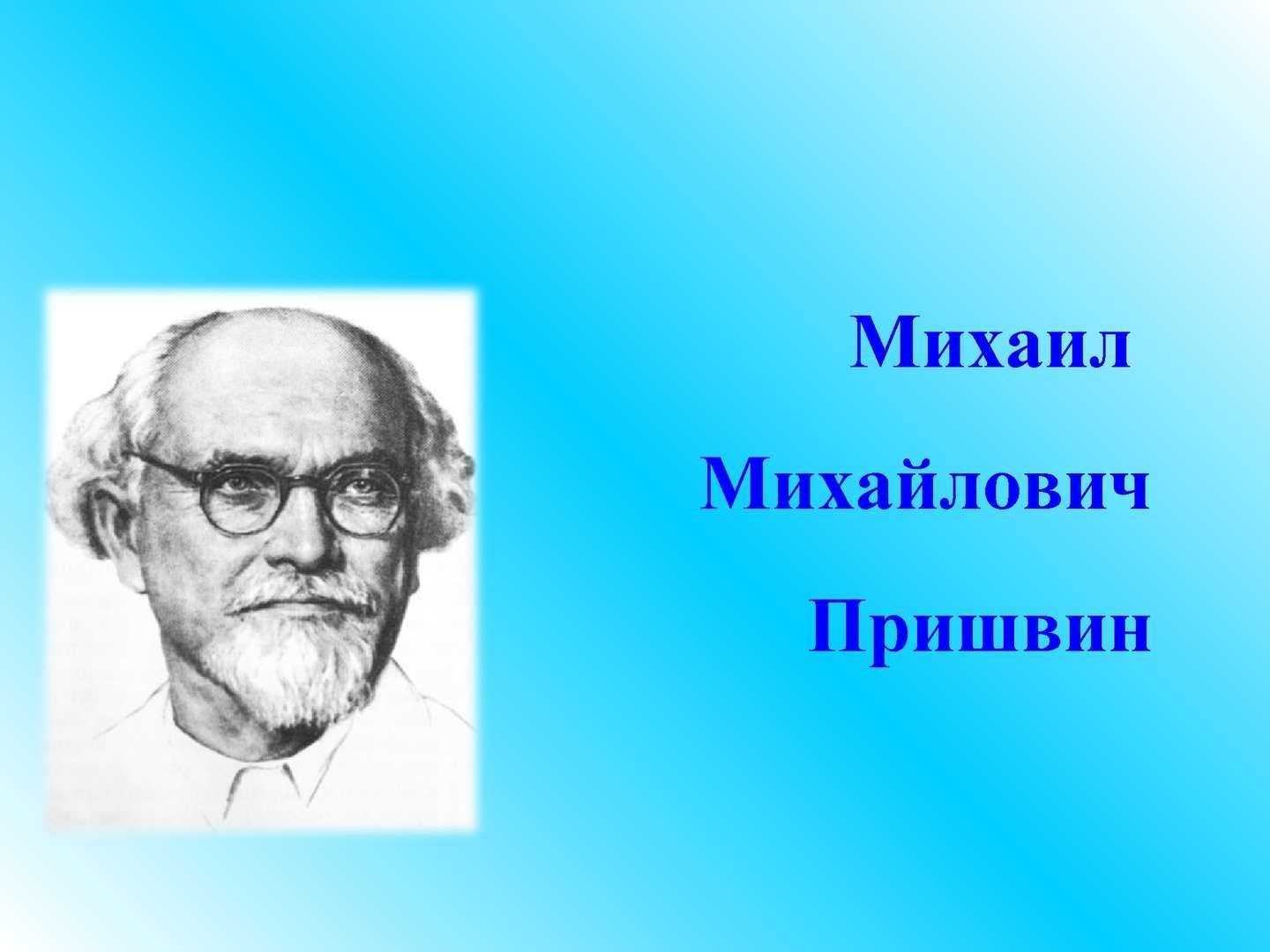 Михаил

Михайлович

Пришвин